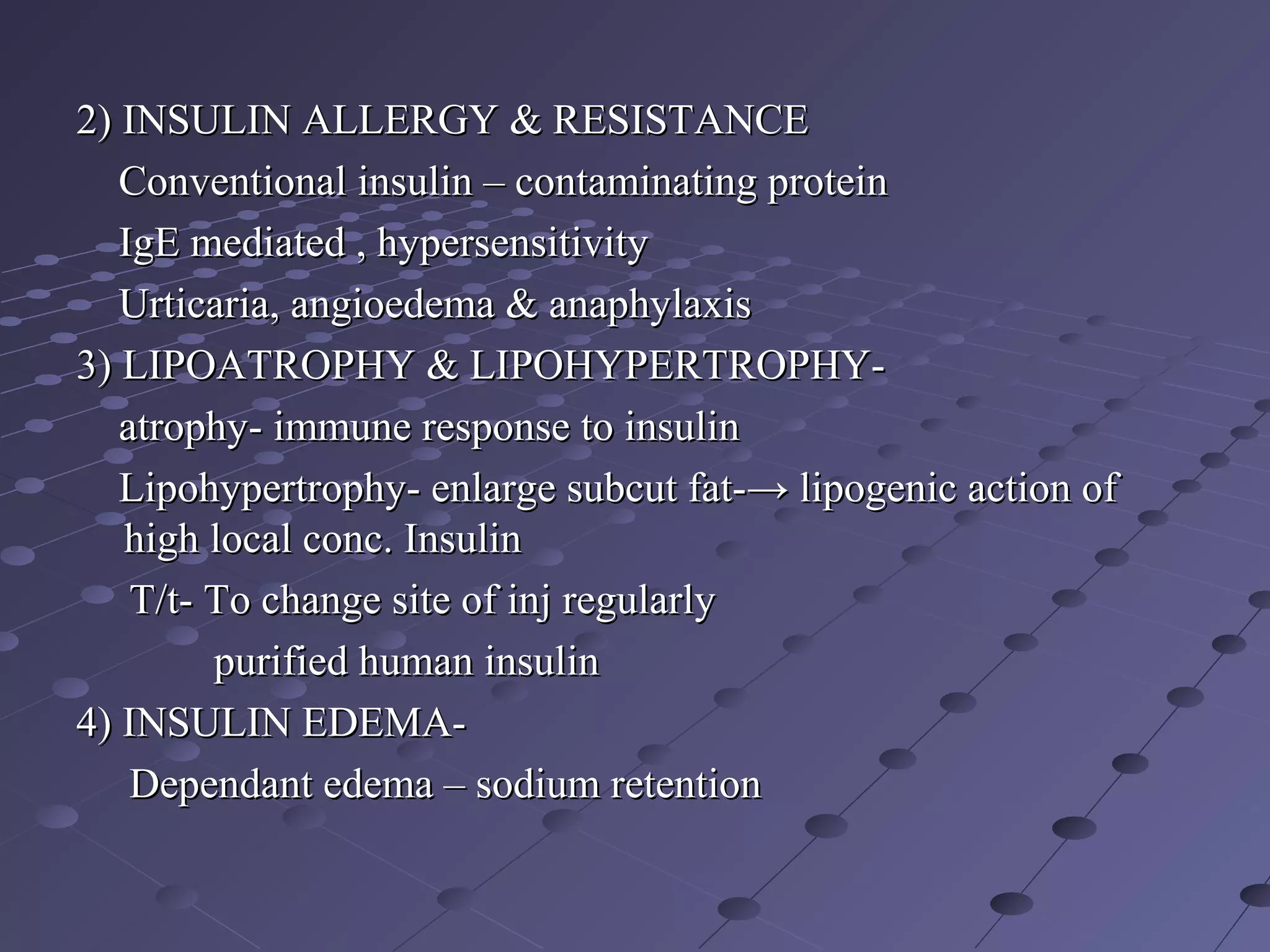 2) INSULIN ALLERGY & RESISTANCE

Conventional insulin – contaminating protein

IgE mediated , hypersensitivity

Urticaria, angioedema & anaphylaxis

3) LIPOATROPHY & LIPOHYPERTROPHY-

atrophy- immune response to insulin

Lipohypertrophy- enlarge subcut fat-→ lipogenic action of high local conc. Insulin

T/t- To change site of inj regularly

purified human insulin

4) INSULIN EDEMA-

Dependant edema – sodium retention